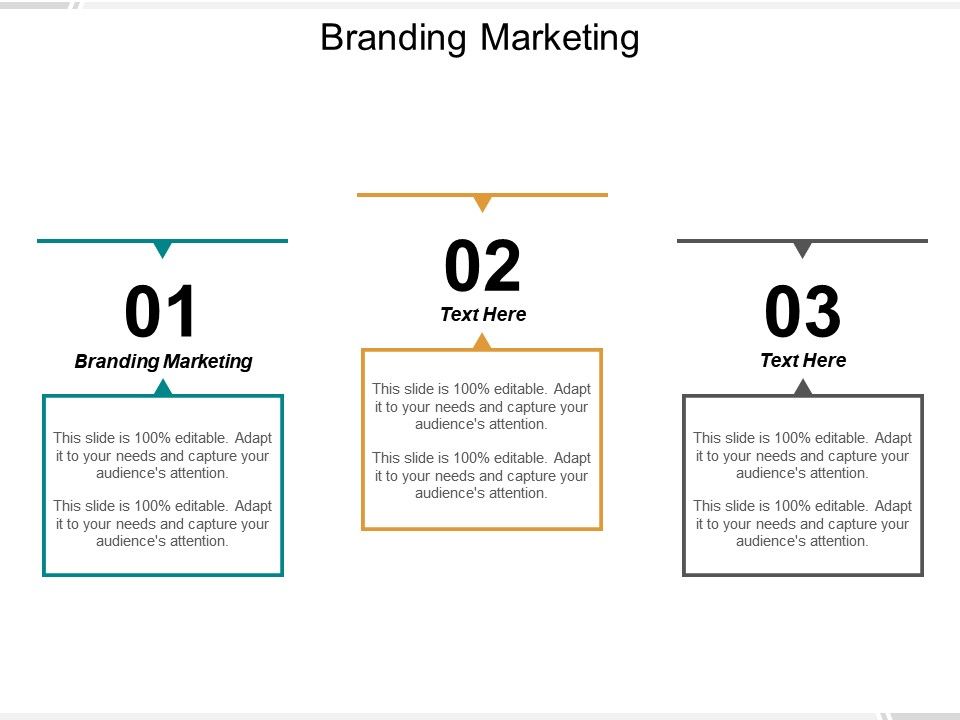 Branding Marketing

01

Branding Marketing

This slide is 100% editable. Adapt it to your needs and capture your audience's attention.

This slide is 100% editable. Adapt it to your needs and capture your audience's attention.

02

Text Here

This slide is 100% editable. Adapt it to your needs and capture your audience's attention.

This slide is 100% editable. Adapt it to your needs and capture your audience's attention.

03

Text Here

This slide is 100% editable. Adapt it to your needs and capture your audience's attention.

This slide is 100% editable. Adapt it to your needs and capture your audience's attention.